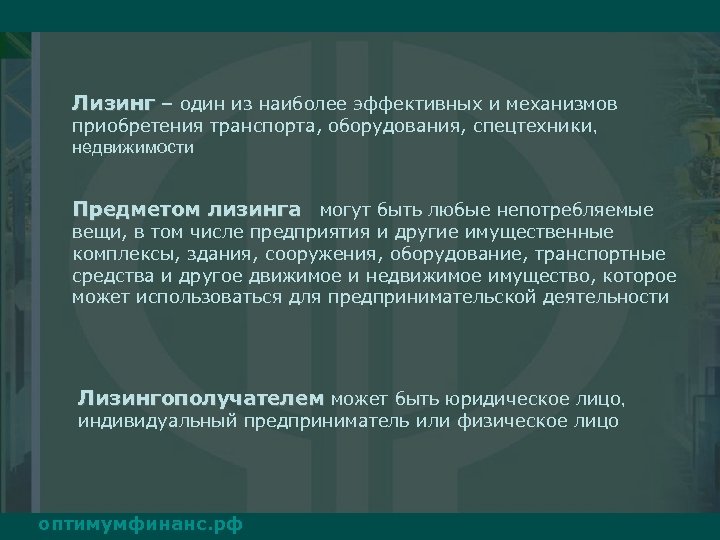 Лизинг – один из наиболее эффективных и механизмов приобретения транспорта, оборудования, спецтехники, недвижимости

Предметом лизинга могут быть любые непотребляемые вещи, в том числе предприятия и другие имущественные комплексы, здания, сооружения, оборудование, транспортные средства и другое движимое и недвижимое имущество, которое может использоваться для предпринимательской деятельности

Лизингополучателем может быть юридическое лицо, индивидуальный предприниматель или физическое лицо

оптимумфинанс.рф